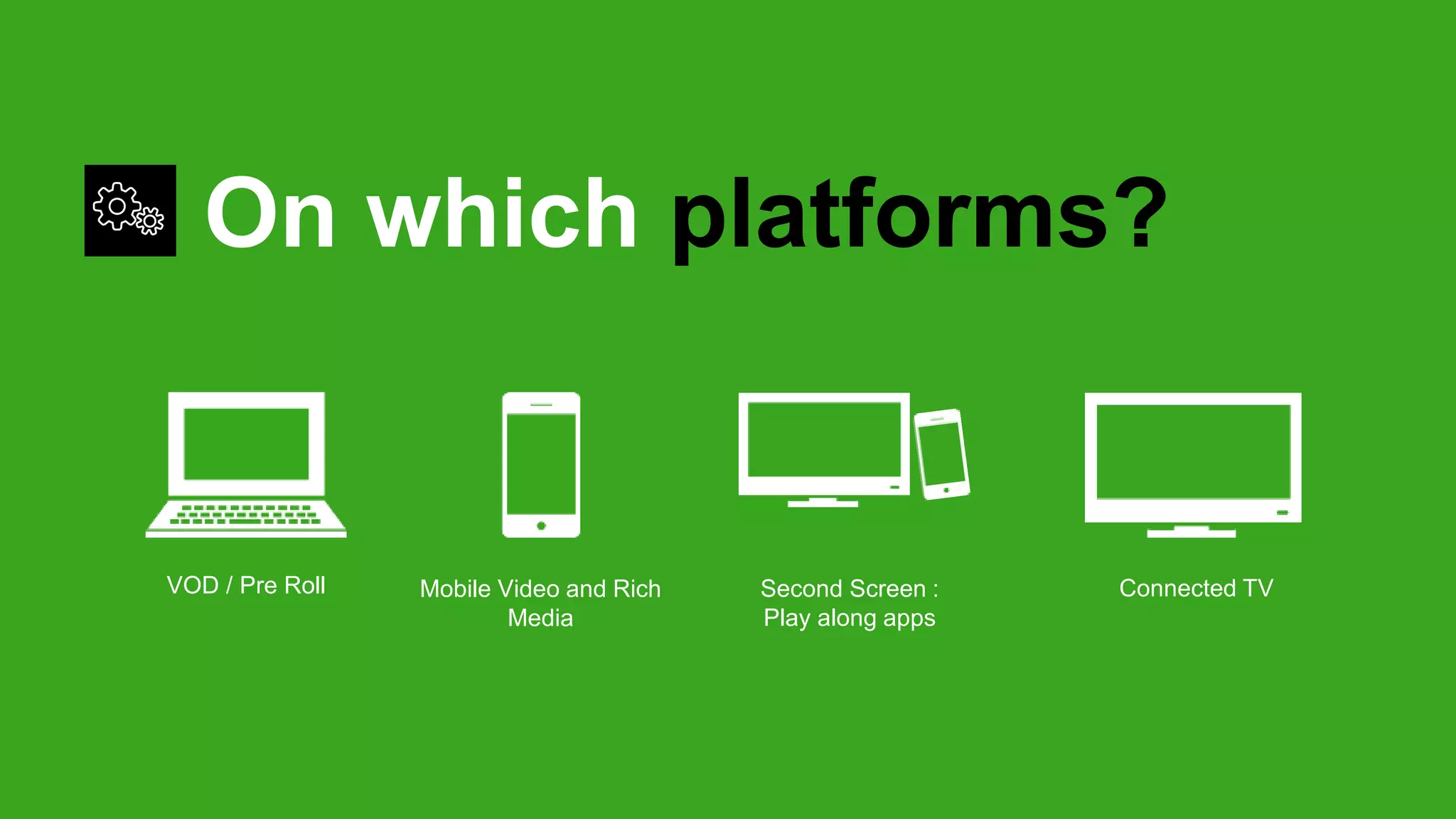 On which platforms?

VOD / Pre Roll

Mobile Video and Rich Media

Second Screen : Play along apps

Connected TV